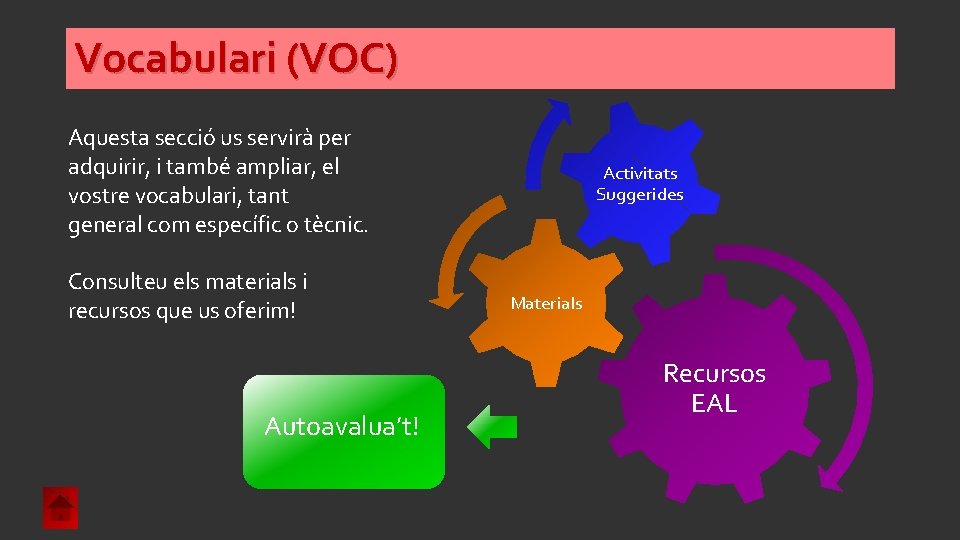 Vocabulari (VOC)

Aquesta secció us servirà per adquirir, i també ampliar, el vostre vocabulari, tant general com específic o tècnic.

Consulteu els materials i recursos que us oferim!

Activitats Suggerides

Materials

Recursos EAL

Autoavalua't!